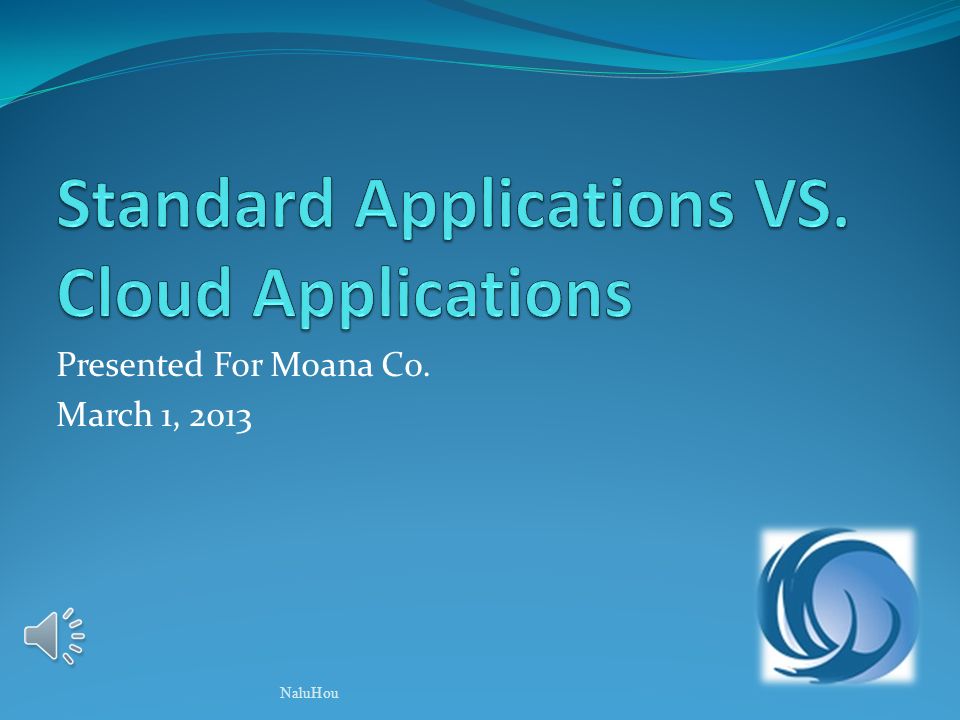 Standard Applications VS. Cloud Applications

Presented For Moana Co.

March 1, 2013

NaluHou